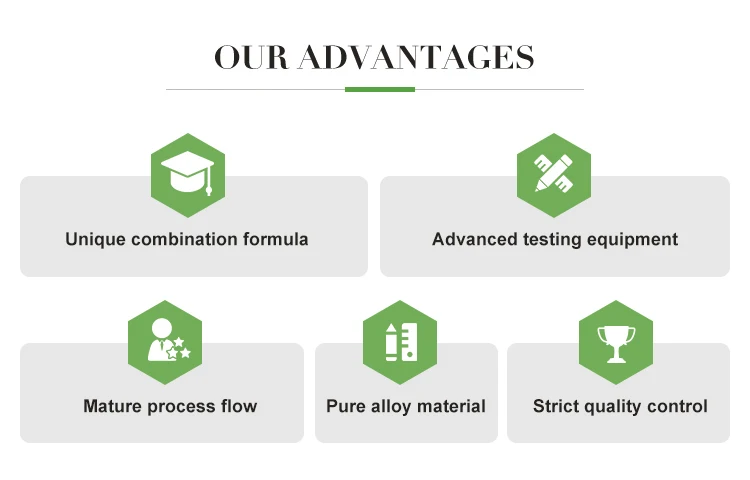 OUR ADVANTAGES

Unique combination formula

Advanced testing equipment

Mature process flow

Pure alloy material

Strict quality control